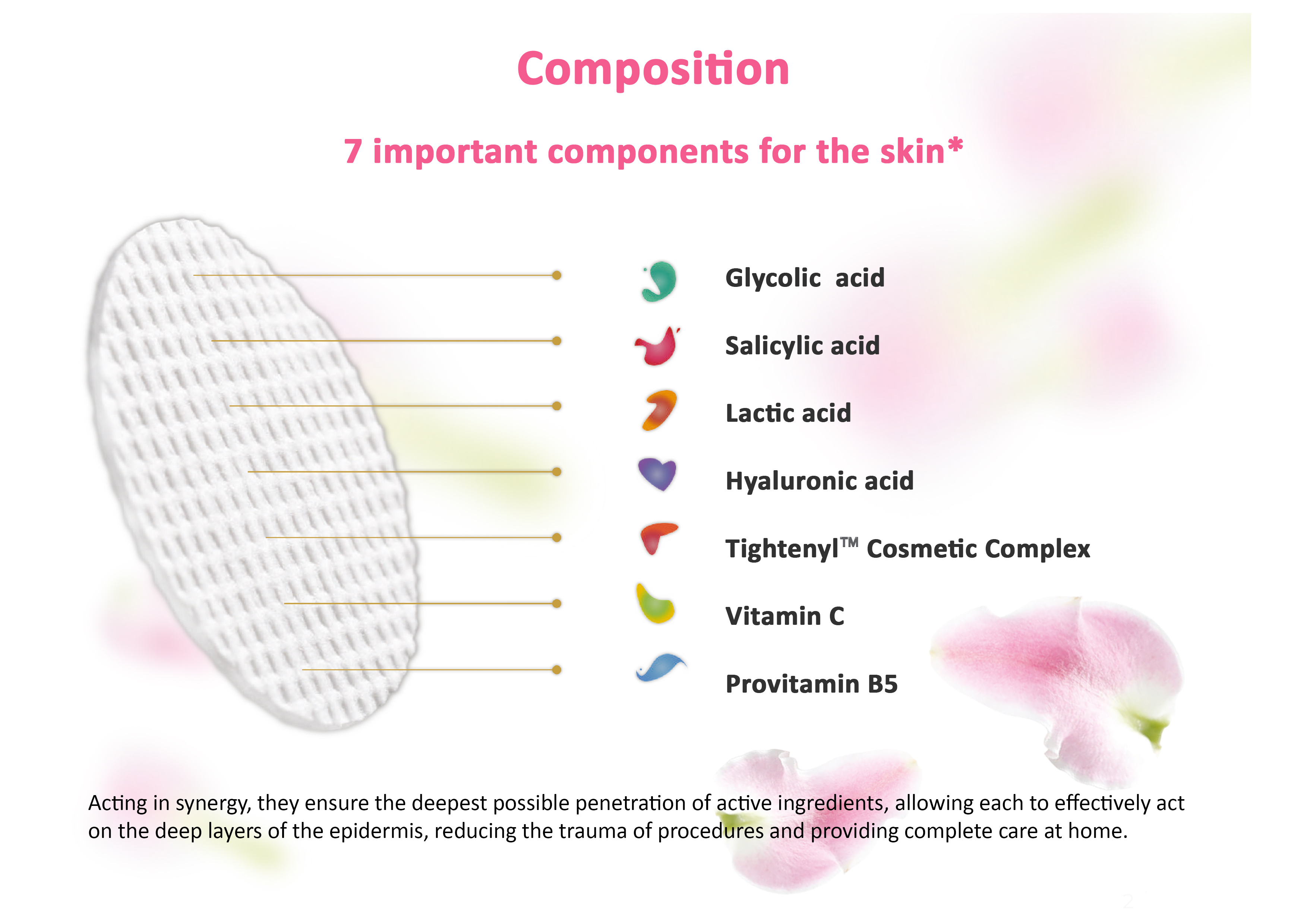 Composition

7 important components for the skin*

Glycolic acid

Salicylic acid

Lactic acid

Hyaluronic acid

Tightenyl™ Cosmetic Complex

Vitamin C

Provitamin B5

Acting in synergy, they ensure the deepest possible penetration of active ingredients, allowing each to effectively act on the deep layers of the epidermis, reducing the trauma of procedures and providing complete care at home.